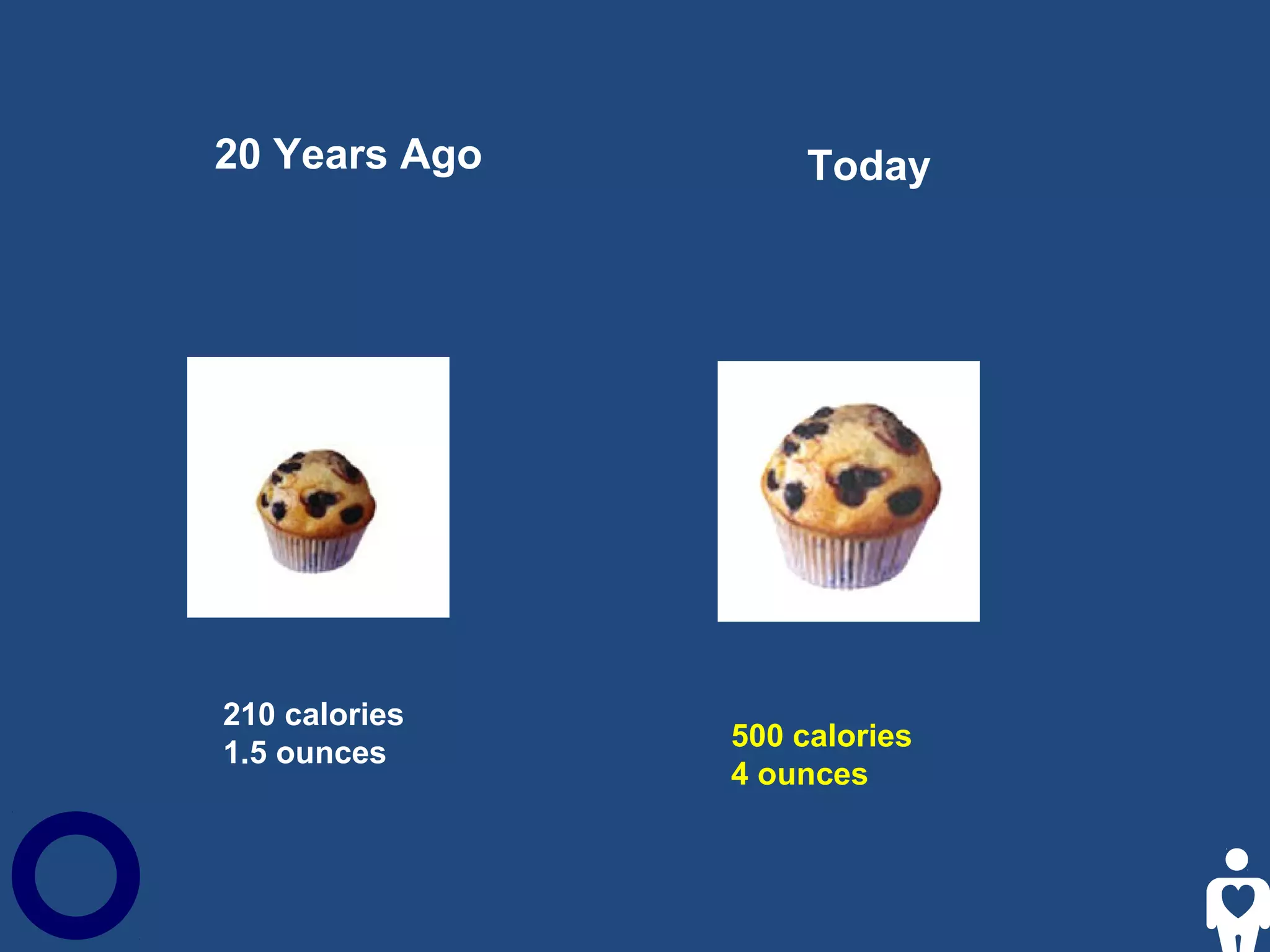 20 Years Ago

Today

210 calories
1.5 ounces

500 calories
4 ounces